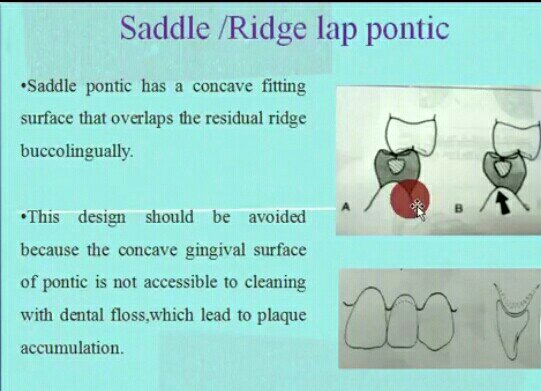 Saddle /Ridge lap pontic

•Saddle pontic has a concave fitting surface that overlaps the residual ridge buccolingually.

•This design should be avoided because the concave gingival surface of pontic is not accessible to cleaning with dental floss,which lead to plaque accumulation.

A

B